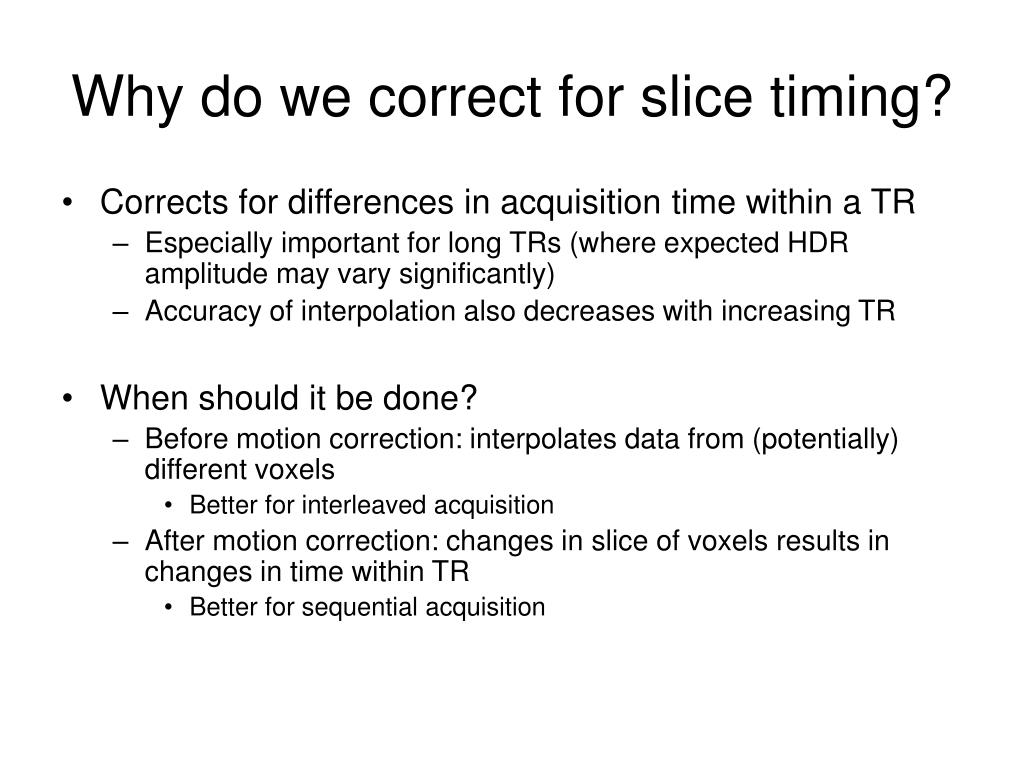 Why do we correct for slice timing?

• Corrects for differences in acquisition time within a TR
– Especially important for long TRs (where expected HDR amplitude may vary significantly)
– Accuracy of interpolation also decreases with increasing TR

• When should it be done?
– Before motion correction: interpolates data from (potentially) different voxels
• Better for interleaved acquisition
– After motion correction: changes in slice of voxels results in changes in time within TR
• Better for sequential acquisition